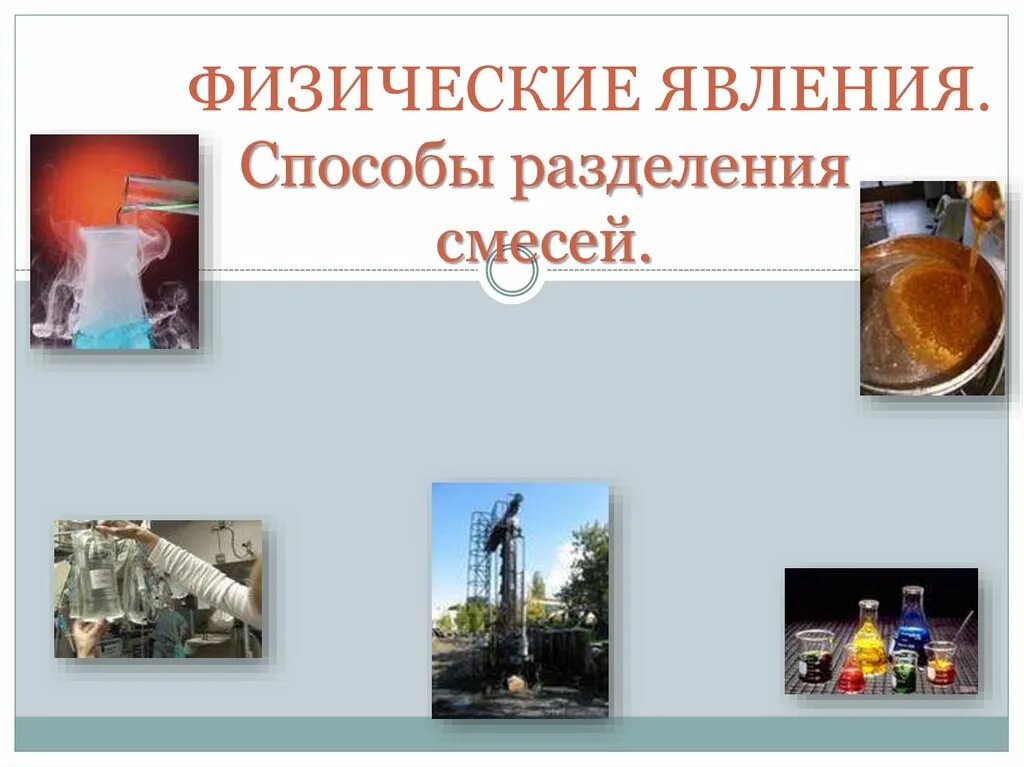 ФИЗИЧЕСКИЕ ЯВЛЕНИЯ.
Способы разделения смесей.